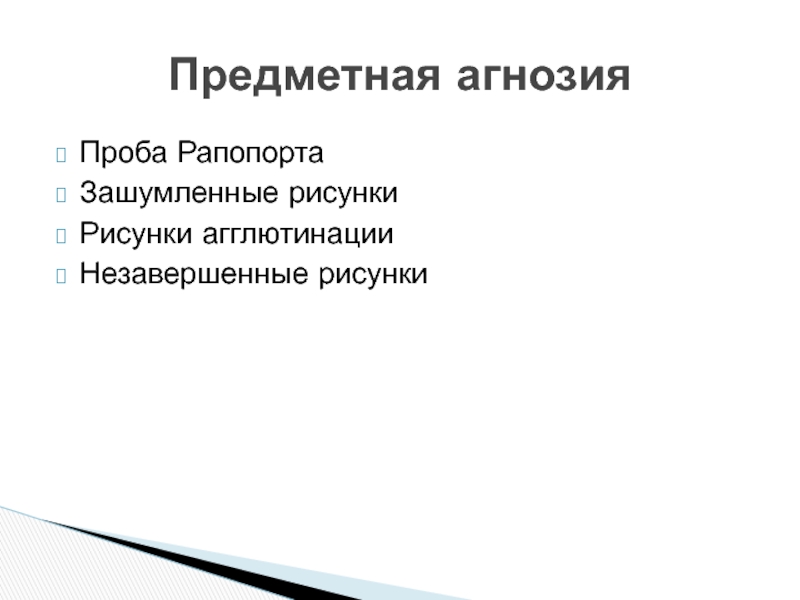 Предметная агнозия

Проба Рапопорта
Зашумленные рисунки
Рисунки агглютинации
Незавершенные рисунки